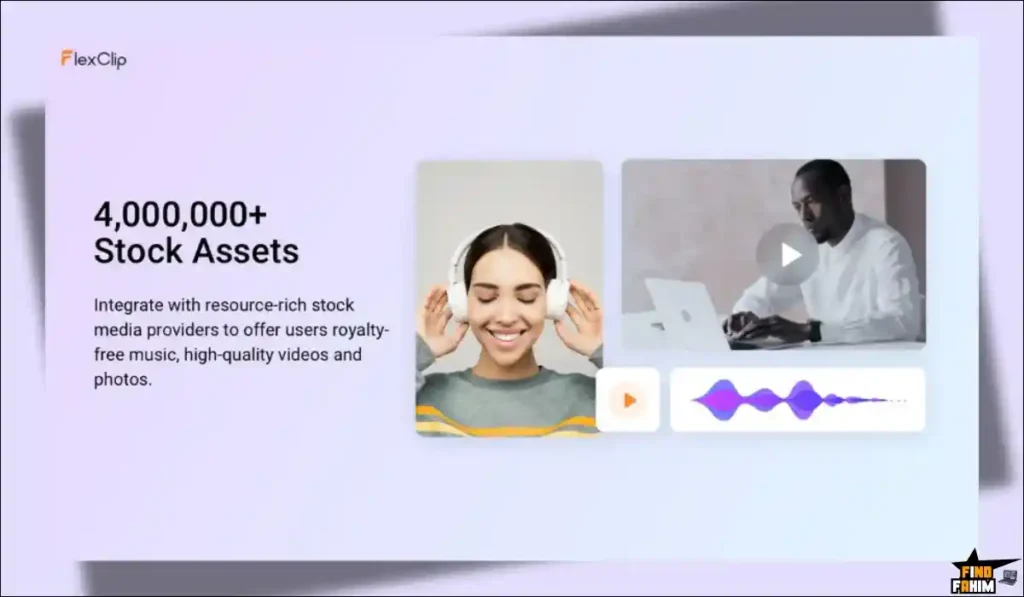 FlexClip

4,000,000+
Stock Assets

Integrate with resource-rich stock media providers to offer users royalty-free music, high-quality videos and photos.

FIND FAHIM